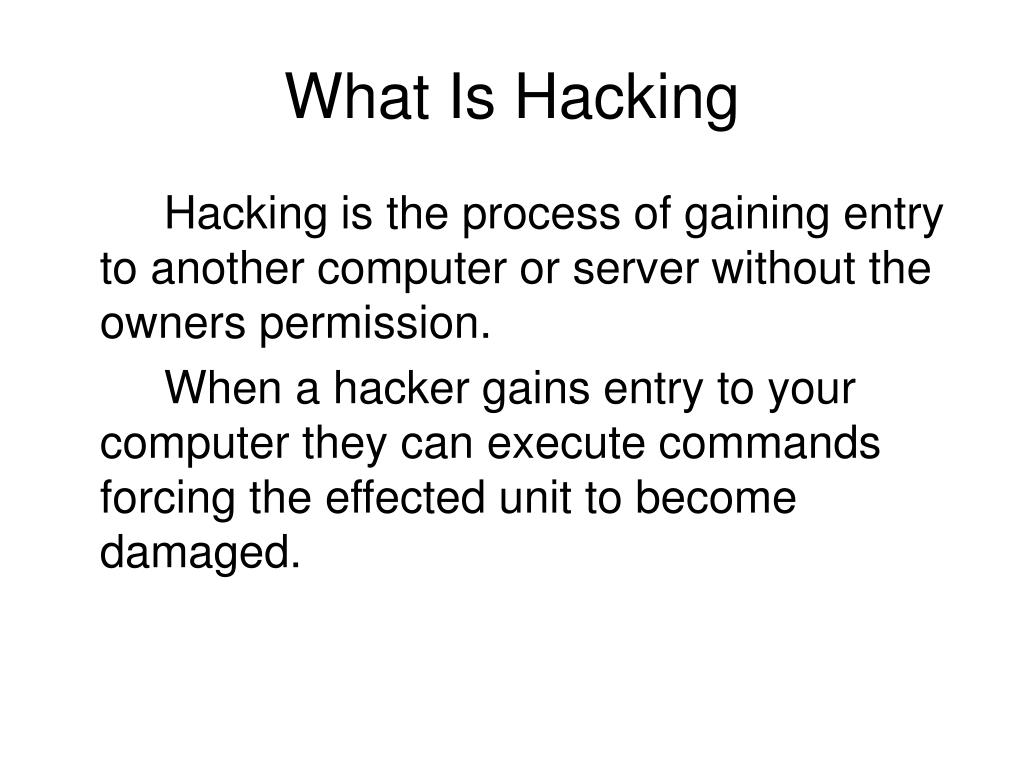 What Is Hacking

Hacking is the process of gaining entry to another computer or server without the owners permission.

When a hacker gains entry to your computer they can execute commands forcing the effected unit to become damaged.